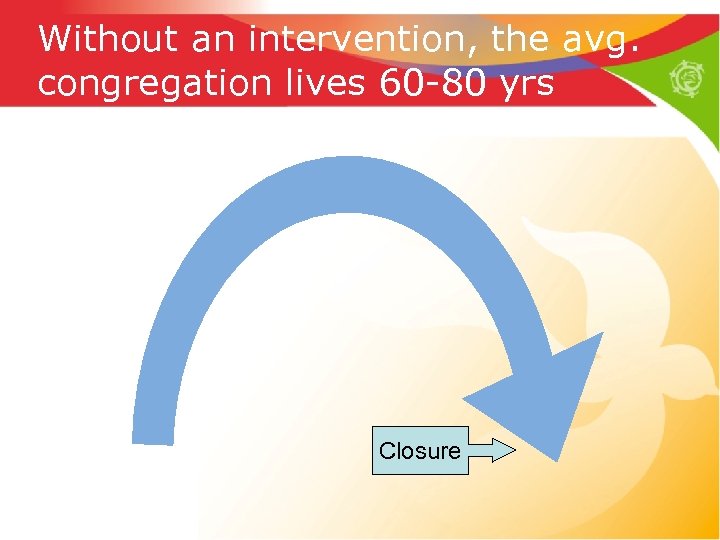 Without an intervention, the avg. congregation lives 60-80 yrs

Closure